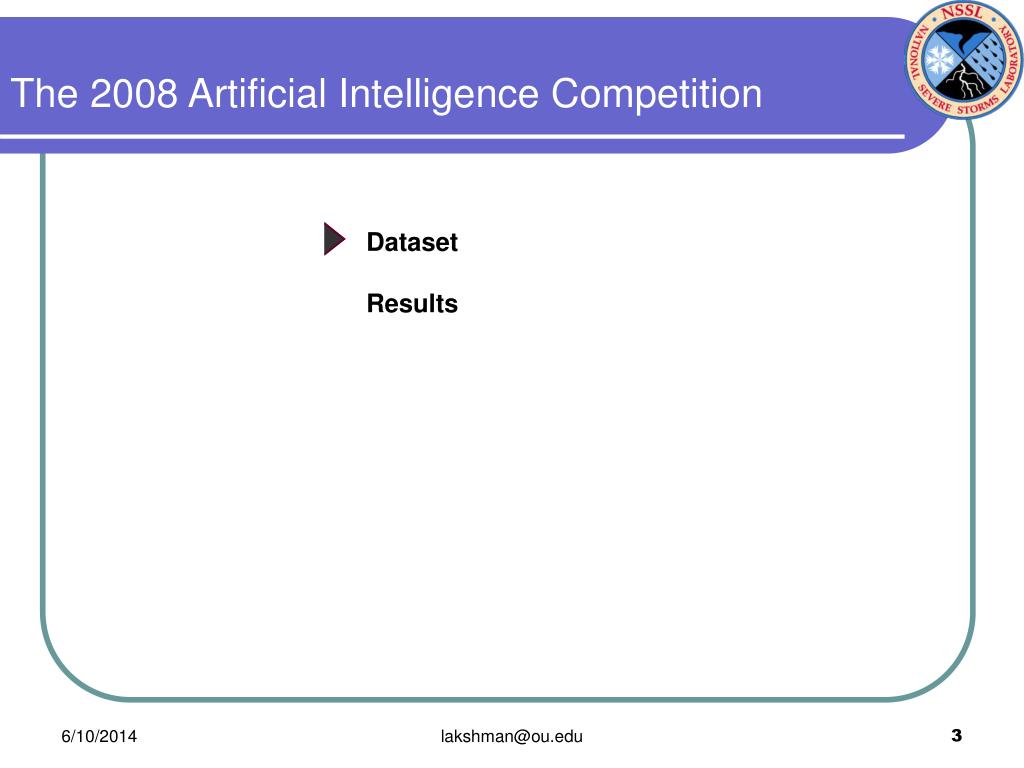 The 2008 Artificial Intelligence Competition

NSSL
NATIONAL SEVERE STORMS LABORATORY

Dataset

Results

6/10/2014

lakshman@ou.edu

3